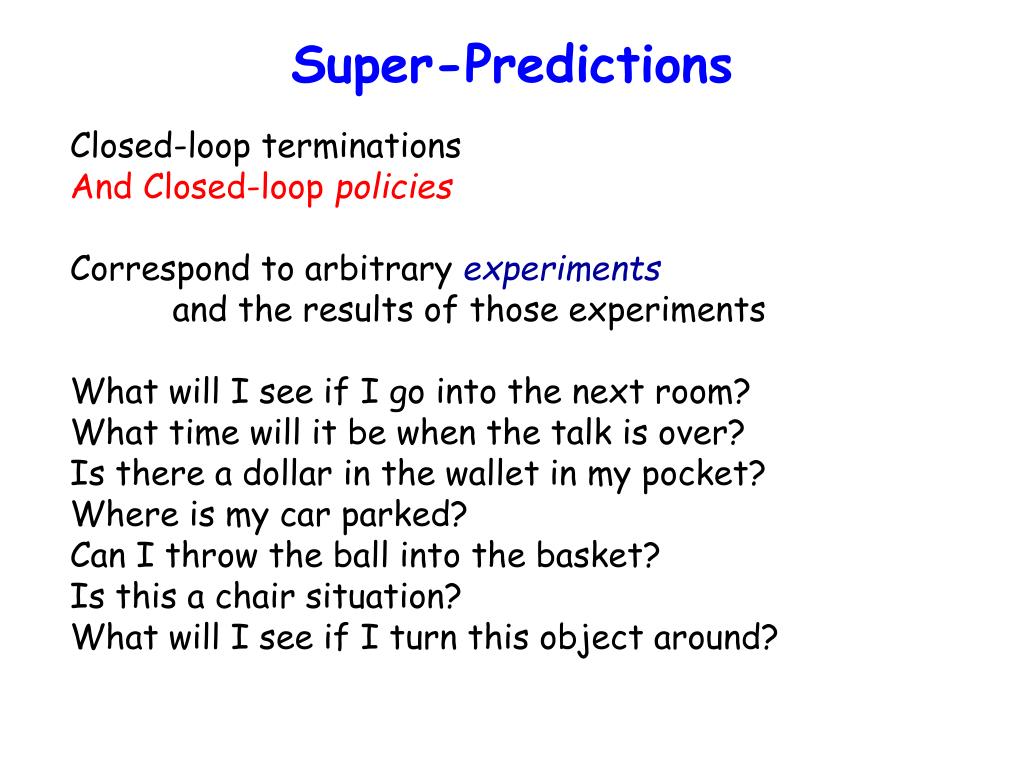 Super-Predictions

Closed-loop terminations
And Closed-loop policies

Correspond to arbitrary experiments
and the results of those experiments

What will I see if I go into the next room?
What time will it be when the talk is over?
Is there a dollar in the wallet in my pocket?
Where is my car parked?
Can I throw the ball into the basket?
Is this a chair situation?
What will I see if I turn this object around?